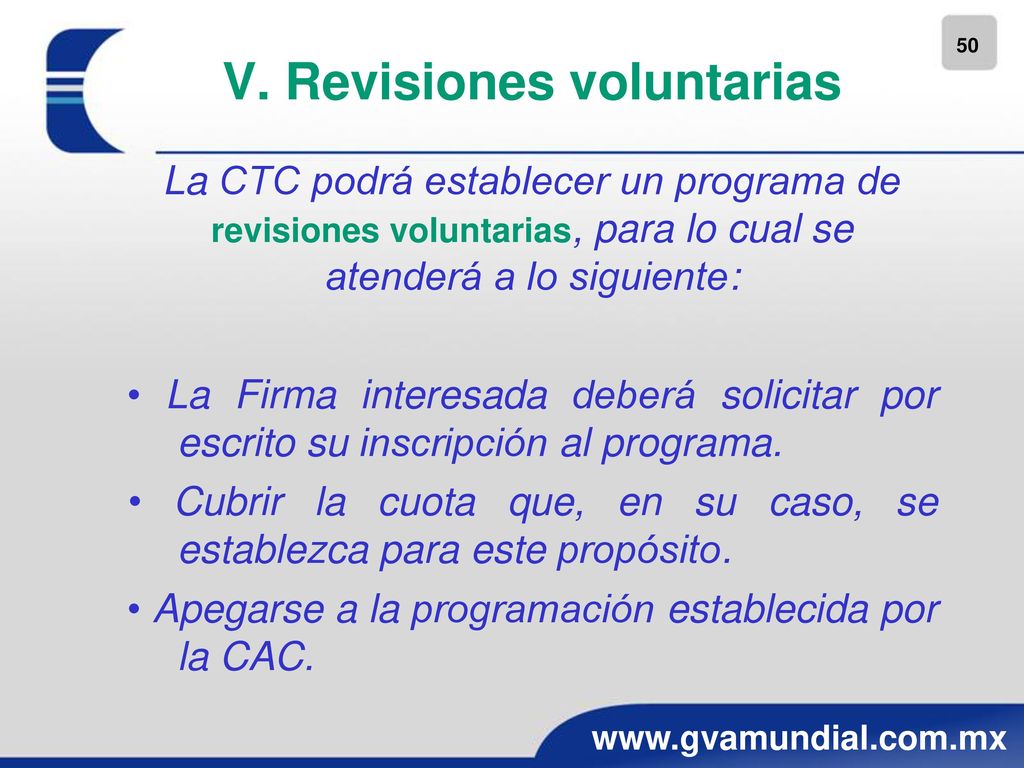 50

V. Revisiones voluntarias

La CTC podrá establecer un programa de revisiones voluntarias, para lo cual se atenderá a lo siguiente:

• La Firma interesada deberá solicitar por escrito su inscripción al programa.

• Cubrir la cuota que, en su caso, se establezca para este propósito.

• Apegarse a la programación establecida por la CAC.

www.gvamundial.com.mx